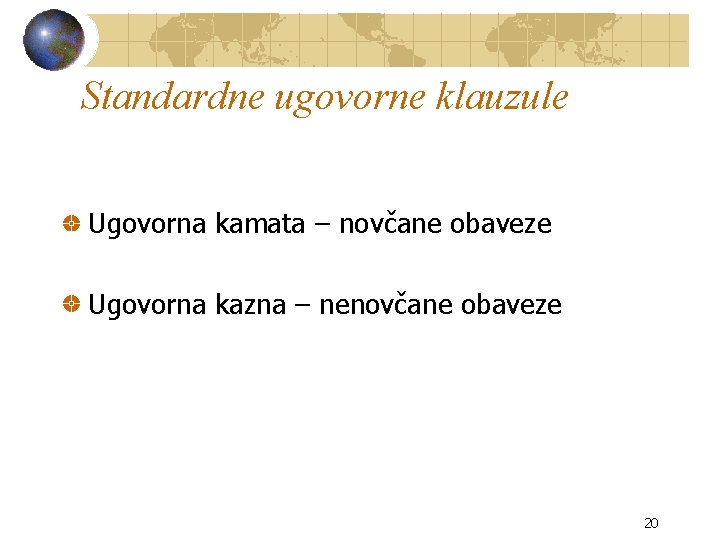 Standardne ugovorne klauzule

Ugovorna kamata – novčane obaveze

Ugovorna kazna – nenovčane obaveze

20